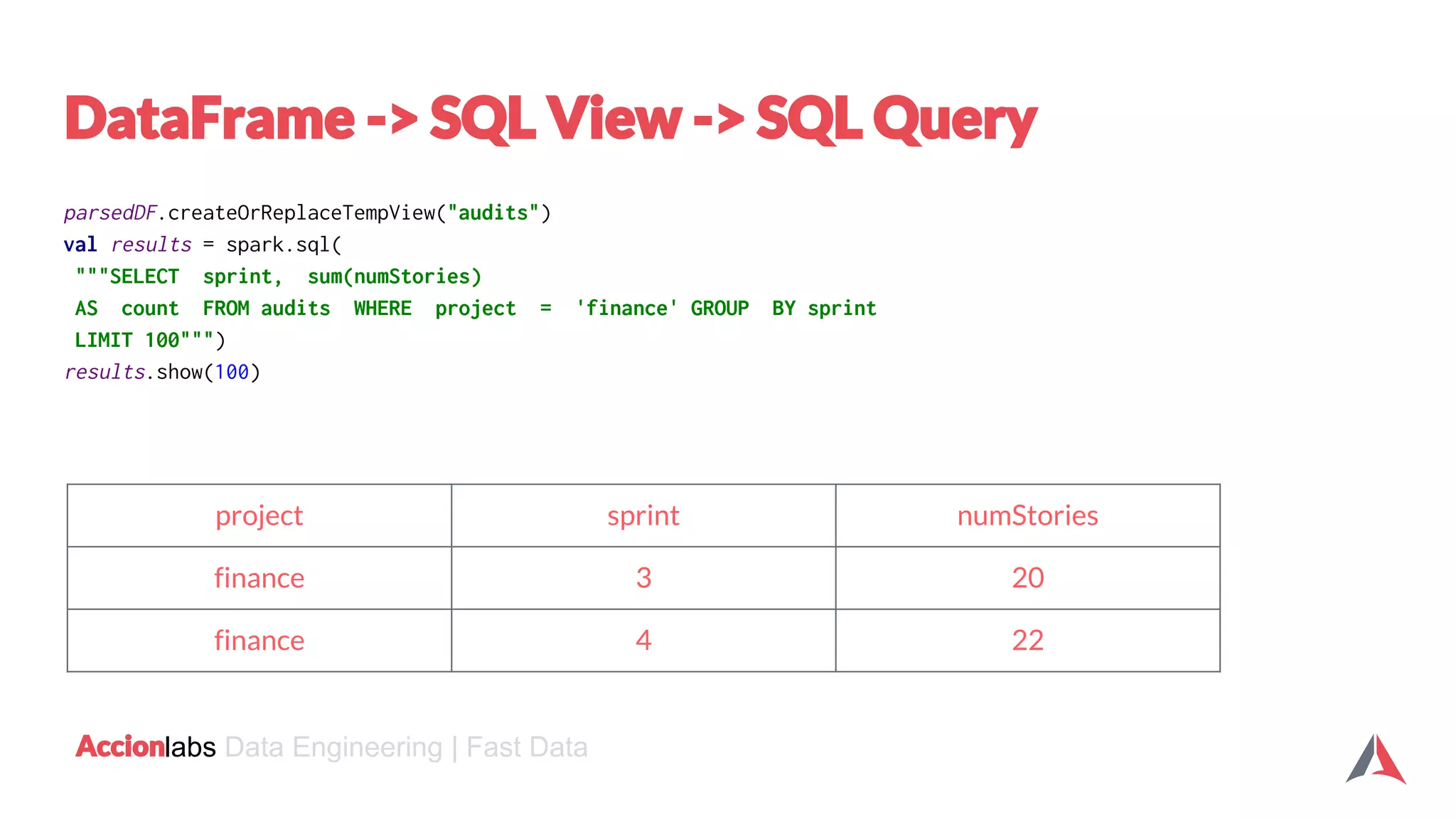 DataFrame -> SQL View -> SQL Query

parsedDF.createOrReplaceTempView("audits")
val results = spark.sql(
"""SELECT sprint, sum(numStories)
AS count FROM audits WHERE project = 'finance' GROUP BY sprint
LIMIT 100""")
results.show(100)

| project | sprint | numStories |
|---|---|---|
| finance | 3 | 20 |
| finance | 4 | 22 |

Accionlabs Data Engineering | Fast Data